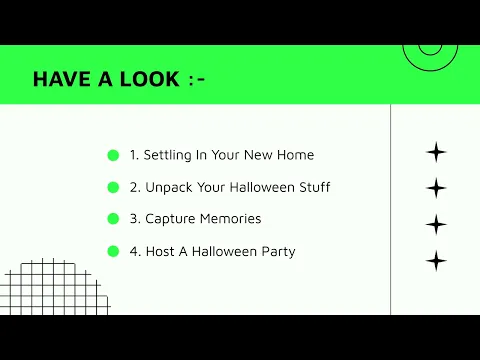 HAVE A LOOK :-

1. Settling In Your New Home

2. Unpack Your Halloween Stuff

3. Capture Memories

4. Host A Halloween Party